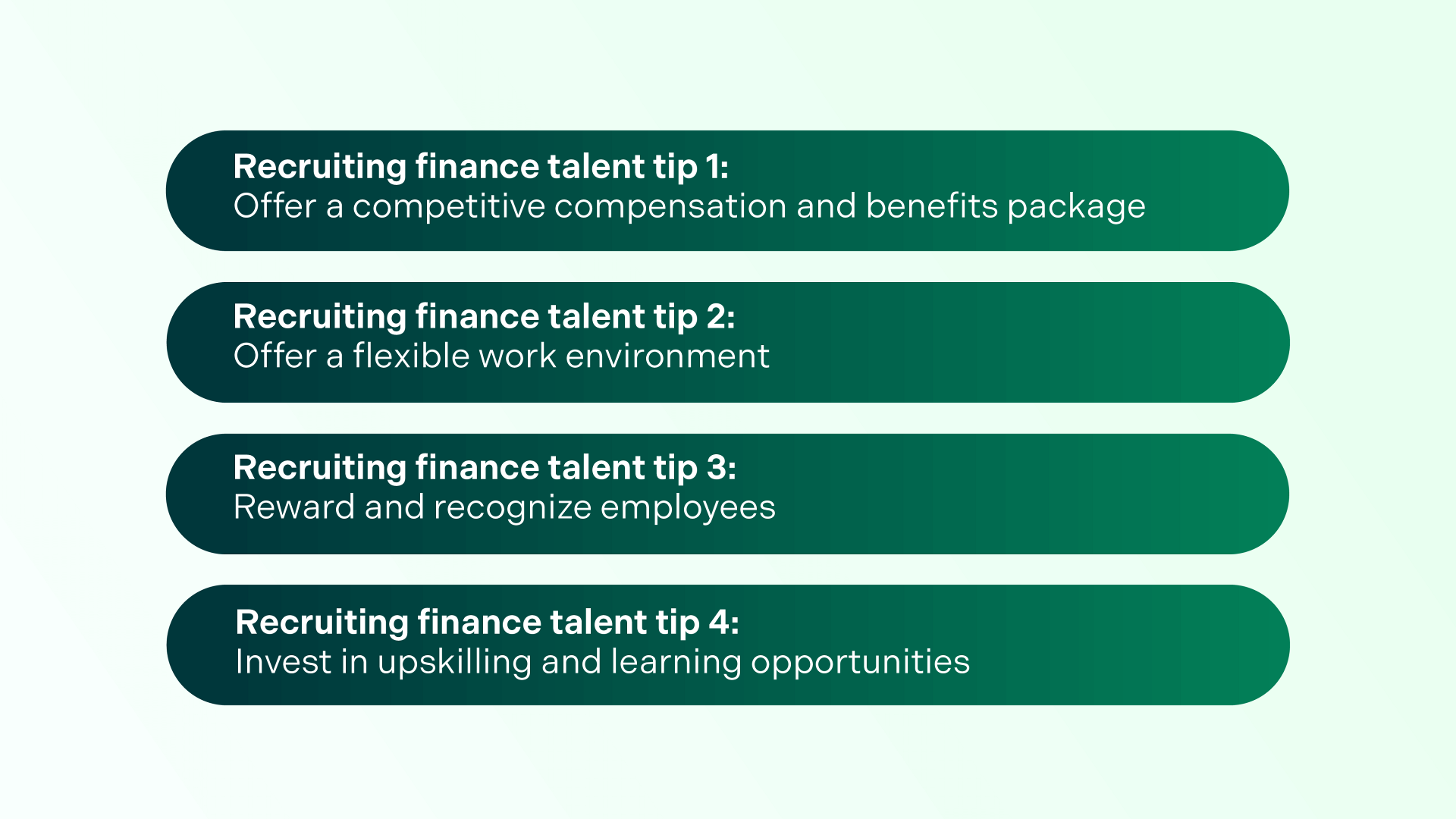 Recruiting finance talent tip 1:
Offer a competitive compensation and benefits package

Recruiting finance talent tip 2:
Offer a flexible work environment

Recruiting finance talent tip 3:
Reward and recognize employees

Recruiting finance talent tip 4:
Invest in upskilling and learning opportunities